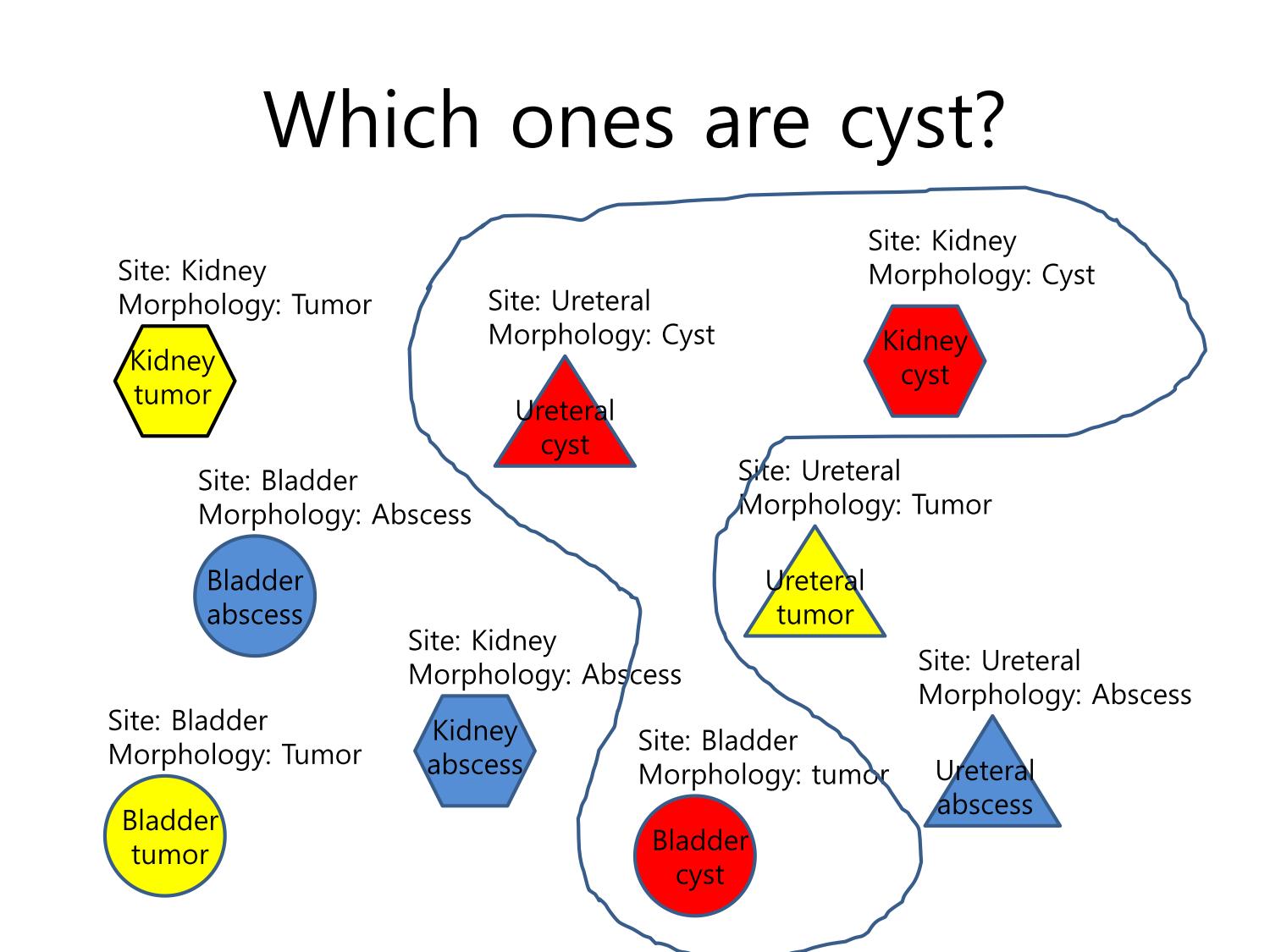 Which ones are cyst?

Site: Kidney
Morphology: Tumor

Kidney tumor

Site: Ureteral
Morphology: Cyst

Ureteral cyst

Site: Kidney
Morphology: Cyst

Kidney cyst

Site: Bladder
Morphology: Abscess

Bladder abscess

Site: Ureteral
Morphology: Tumor

Ureteral tumor

Site: Kidney
Morphology: Abscess

Kidney abscess

Site: Ureteral
Morphology: Abscess

Ureteral abscess

Site: Bladder
Morphology: Tumor

Bladder tumor

Site: Bladder
Morphology: tumor

Bladder cyst